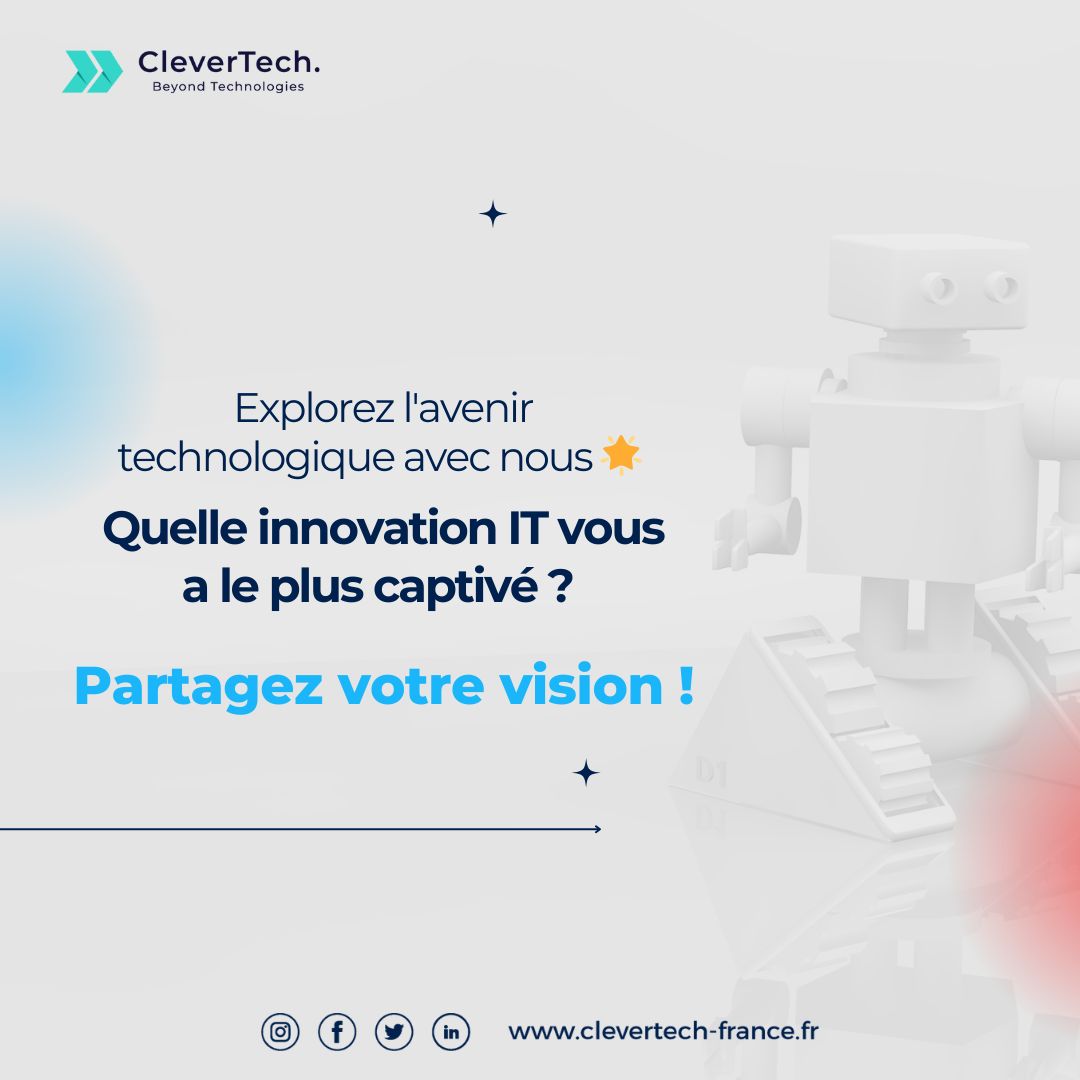 CleverTech.
Beyond Technologies

Explorez l'avenir technologique avec nous 🌟

Quelle innovation IT vous a le plus captivé ?

Partagez votre vision !

D1

www.clevertech-france.fr